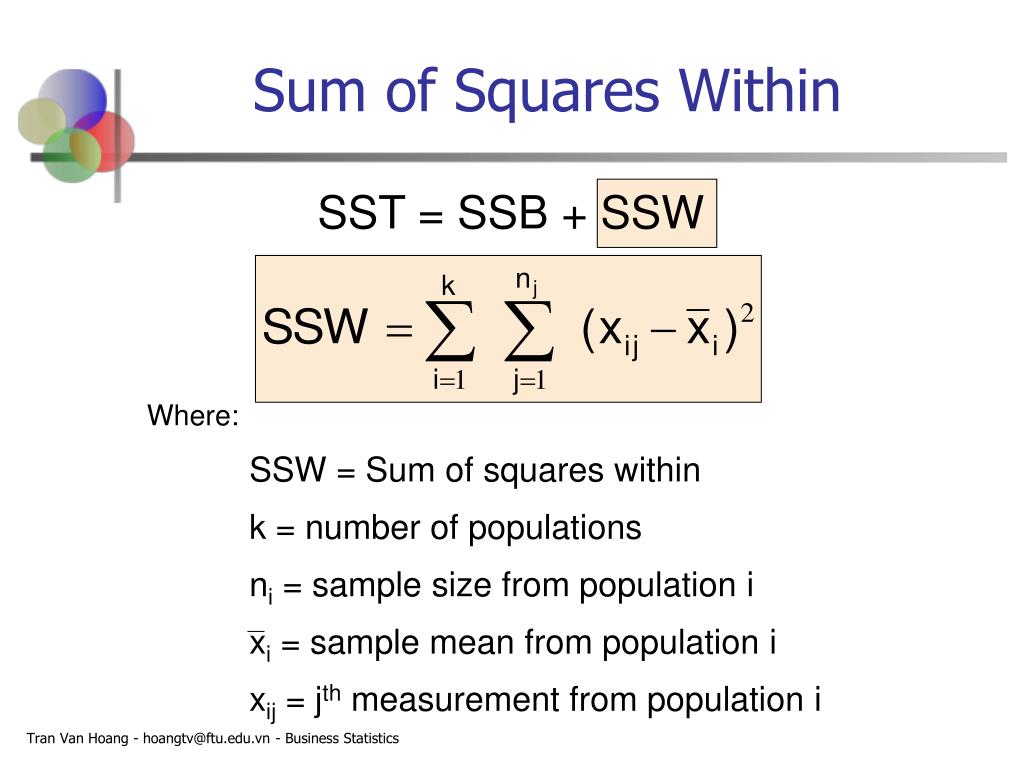 Sum of Squares Within

SST = SSB + SSW

$SSW = \sum_{i=1}^{k} \sum_{j=1}^{n_j} (x_{ij} - \bar{x}_i)^2$

Where:

SSW = Sum of squares within

k = number of populations

$n_i$ = sample size from population i

$\bar{x}_i$ = sample mean from population i

$x_{ij}$ = $j^{th}$ measurement from population i

Tran Van Hoang - hoangtv@ftu.edu.vn - Business Statistics